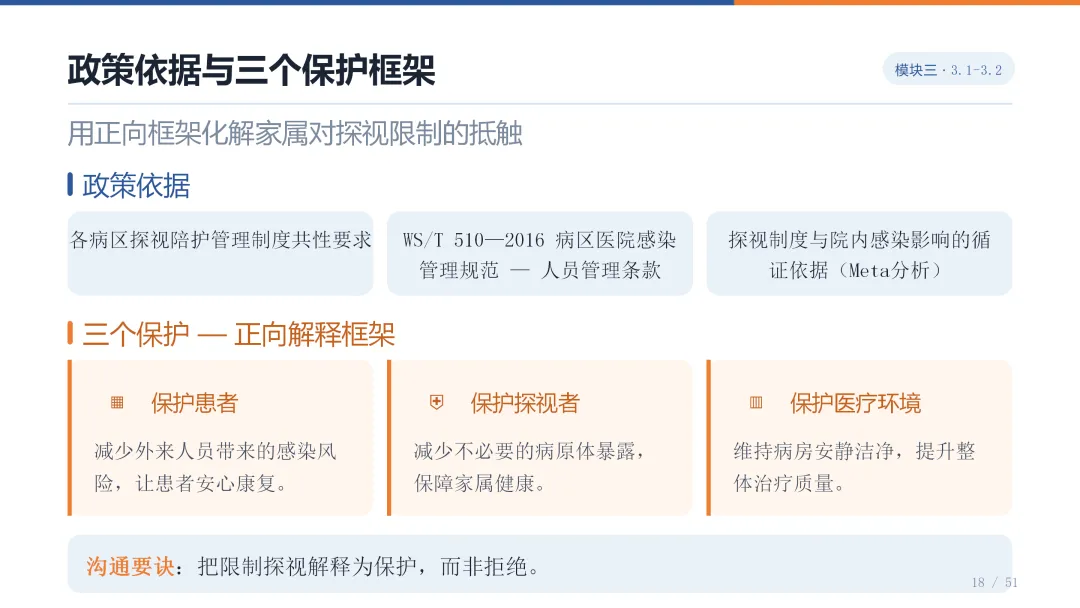 政策依据与三个保护框架

模块三 · 3.1-3.2

用正向框架化解家属对探视限制的抵触

政策依据

各病区探视陪护管理制度共性要求

WS/T 510—2016 病区医院感染管理规范 — 人员管理条款

探视制度与院内感染影响的循证依据（Meta分析）

三个保护 — 正向解释框架

保护患者

减少外来人员带来的感染风险，让患者安心康复。

保护探视者

减少不必要的病原体暴露，保障家属健康。

保护医疗环境

维持病房安静洁净，提升整体治疗质量。

沟通要诀：把限制探视解释为保护，而非拒绝。

18 / 51